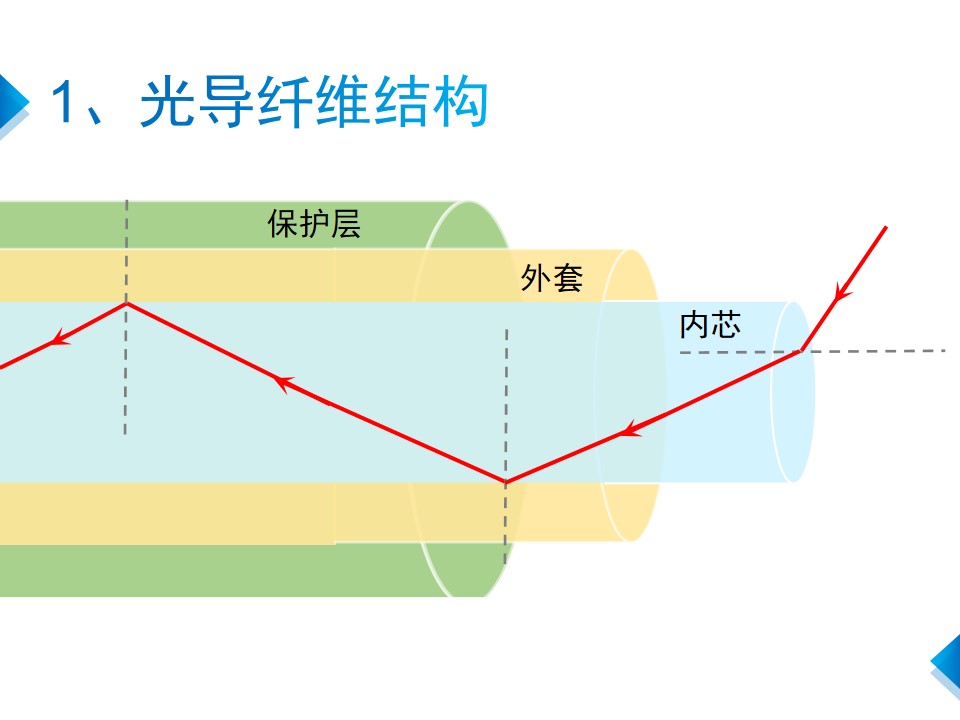 1、光导纤维结构

保护层

外套

内芯